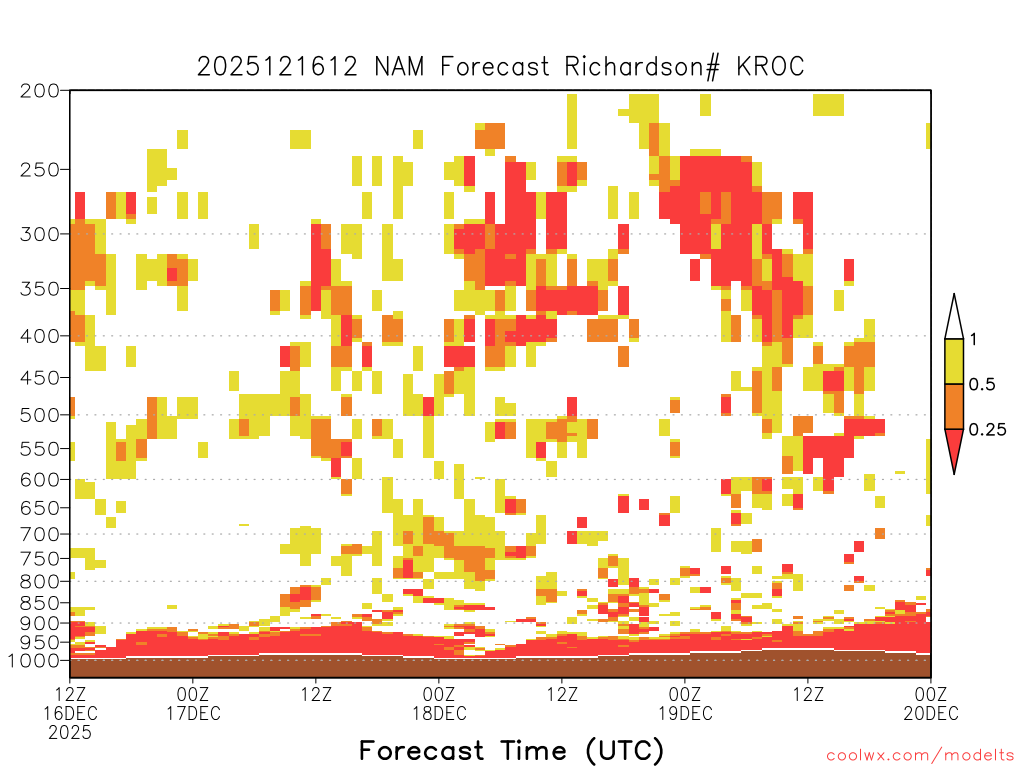 2025121612 NAM Forecast Richardson# KROC

200
250
300
350
400
450
500
550
600
650
700
750
800
850
900
950
1000

1
0.5
0.25

12Z
16DEC
2025

00Z
17DEC

12Z

00Z
18DEC

12Z

00Z
19DEC

12Z

00Z
20DEC

Forecast Time (UTC)

coolwx.com/modelts